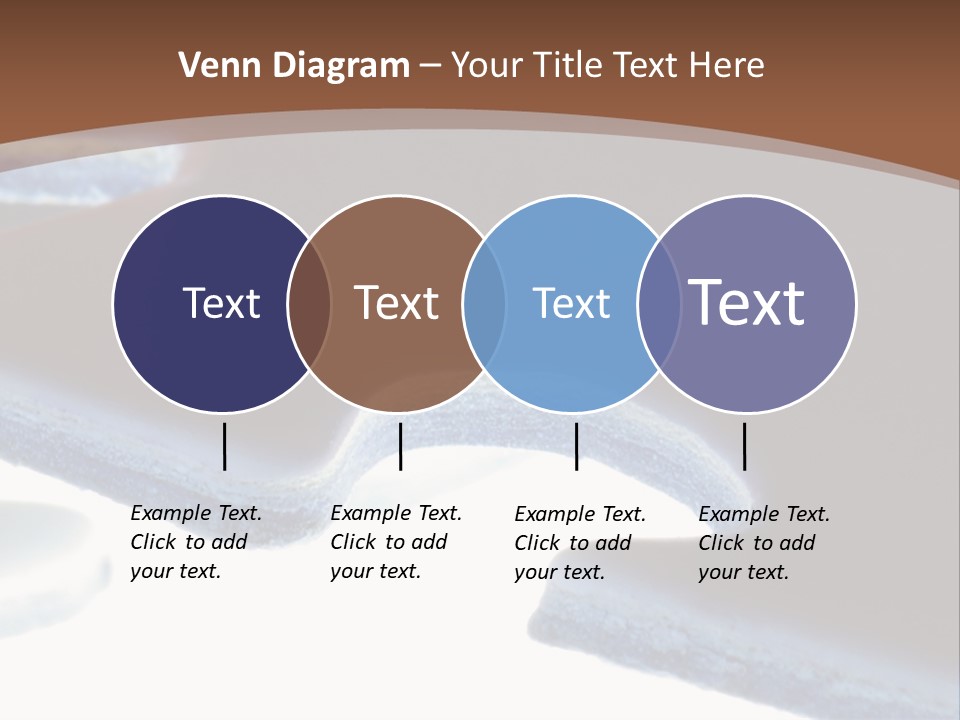 Venn Diagram – Your Title Text Here

Text

Text

Text

Text

Example Text. Click to add your text.

Example Text. Click to add your text.

Example Text. Click to add your text.

Example Text. Click to add your text.